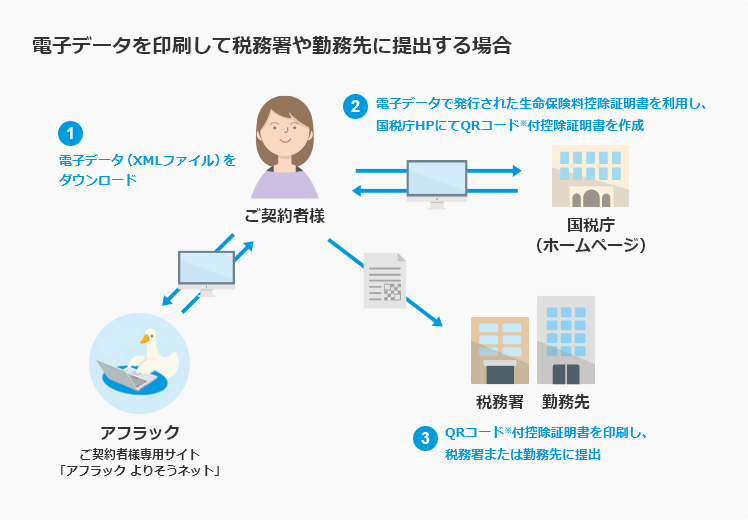 電子データを印刷して税務署や勤務先に提出する場合

1
電子データ（XMLファイル）をダウンロード

ご契約者様

2
電子データで発行された生命保険料控除証明書を利用し、国税庁HPにてQRコード※付控除証明書を作成

国税庁
（ホームページ）

アフラック
ご契約者様専用サイト
「アフラック よりそうネット」

税務署　勤務先

3
QRコード※付控除証明書を印刷し、税務署または勤務先に提出